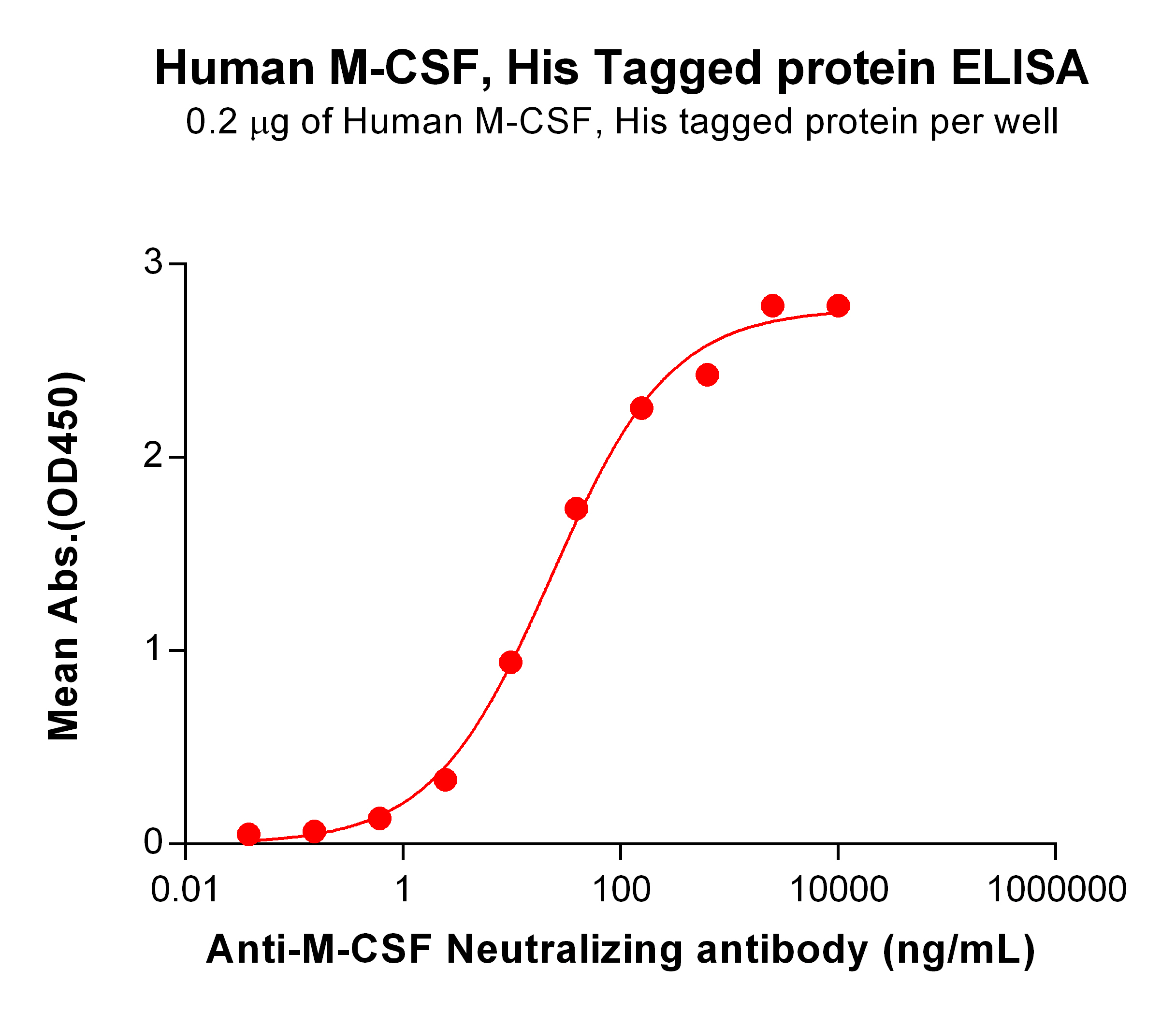 Human M-CSF, His Tagged protein ELISA

0.2 μg of Human M-CSF, His tagged protein per well

Mean Abs.(OD450)

3

2

1

0

0.01

1

100

10000

1000000

Anti-M-CSF Neutralizing antibody (ng/mL)